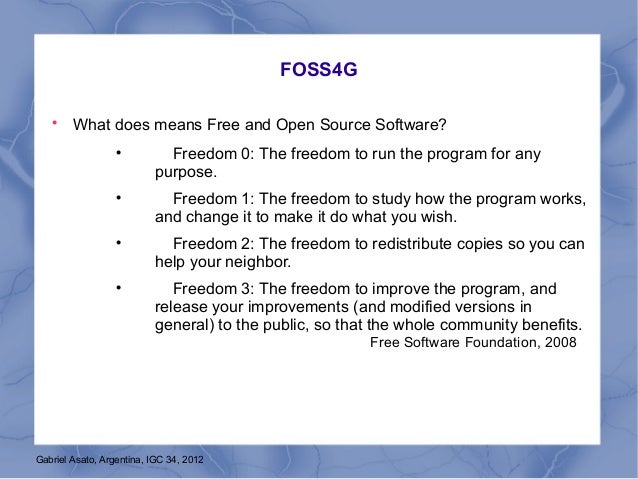 FOSS4G

• What does means Free and Open Source Software?

• Freedom 0: The freedom to run the program for any purpose.

• Freedom 1: The freedom to study how the program works, and change it to make it do what you wish.

• Freedom 2: The freedom to redistribute copies so you can help your neighbor.

• Freedom 3: The freedom to improve the program, and release your improvements (and modified versions in general) to the public, so that the whole community benefits.

Free Software Foundation, 2008

Gabriel Asato, Argentina, IGC 34, 2012